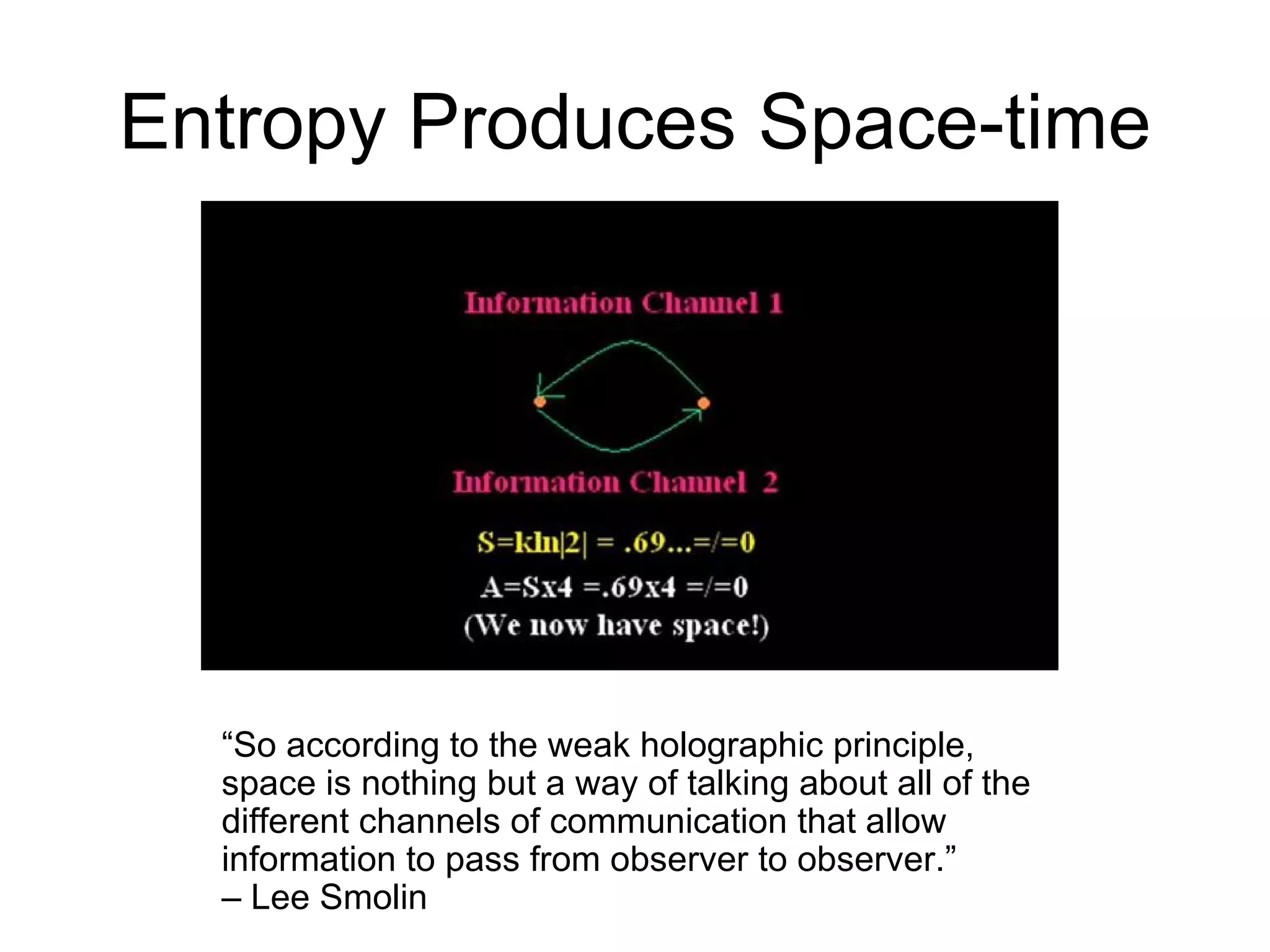 Entropy Produces Space-time

Information Channel 1

Information Channel 2

S=kln|2| = .69...=/=0

A=Sx4 =.69x4 =/=0

(We now have space!)

“So according to the weak holographic principle, space is nothing but a way of talking about all of the different channels of communication that allow information to pass from observer to observer.”
– Lee Smolin